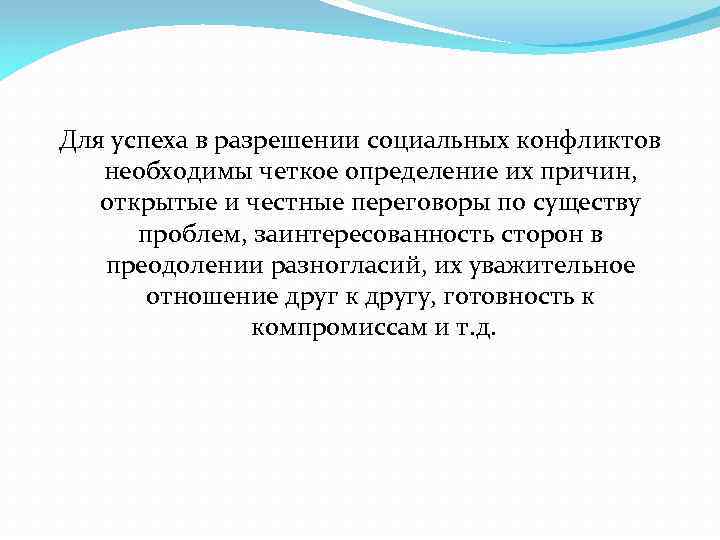 Для успеха в разрешении социальных конфликтов необходимы четкое определение их причин, открытые и честные переговоры по существу проблем, заинтересованность сторон в преодолении разногласий, их уважительное отношение друг к другу, готовность к компромиссам и т.д.